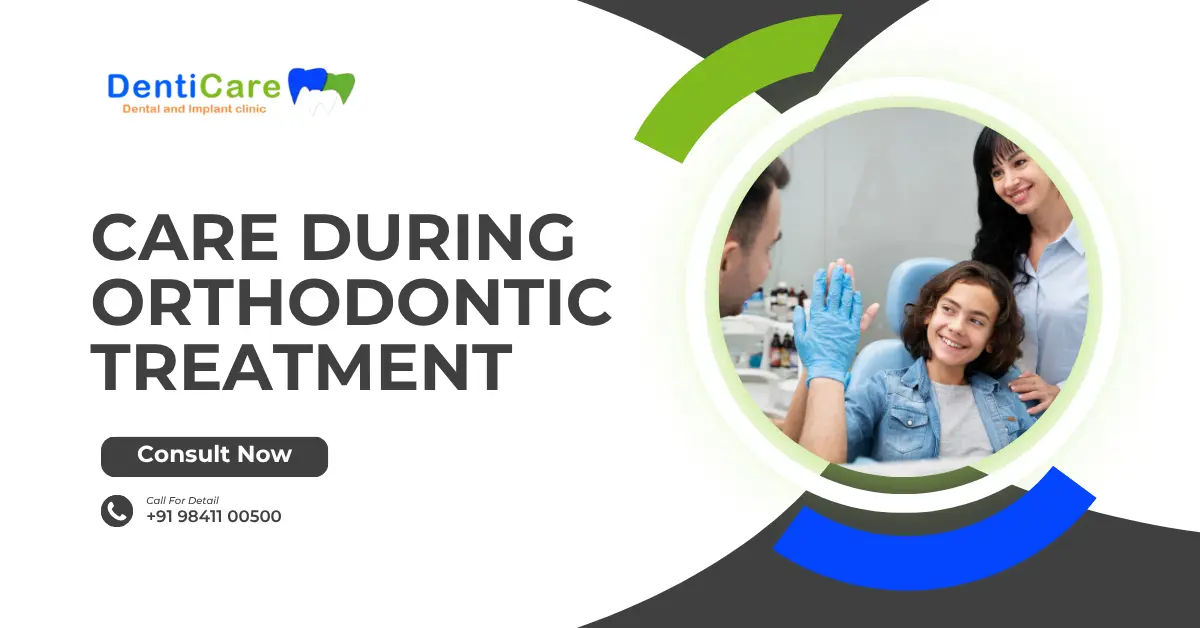 DentiCare
Dental and Implant clinic

CARE DURING ORTHODONTIC TREATMENT

Consult Now

Call For Detail
+91 98411 00500